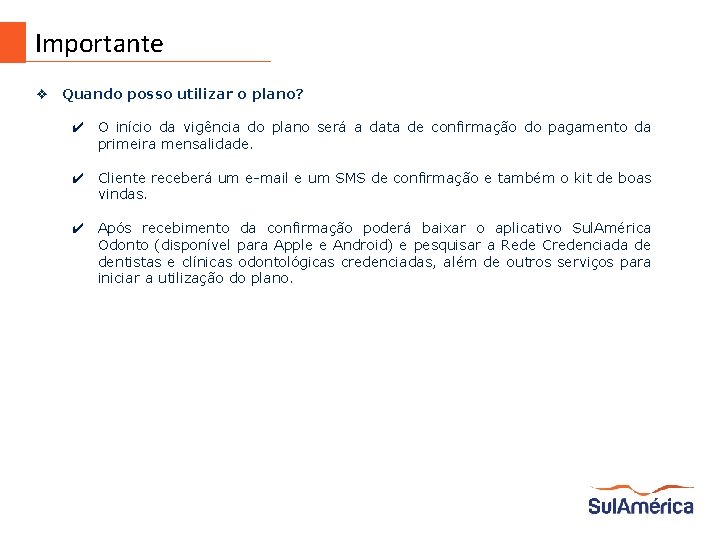 Importante

❖ Quando posso utilizar o plano?

✔ O início da vigência do plano será a data de confirmação do pagamento da primeira mensalidade.

✔ Cliente receberá um e-mail e um SMS de confirmação e também o kit de boas vindas.

✔ Após recebimento da confirmação poderá baixar o aplicativo SulAmérica Odonto (disponível para Apple e Android) e pesquisar a Rede Credenciada de dentistas e clínicas odontológicas credenciadas, além de outros serviços para iniciar a utilização do plano.

SulAmérica